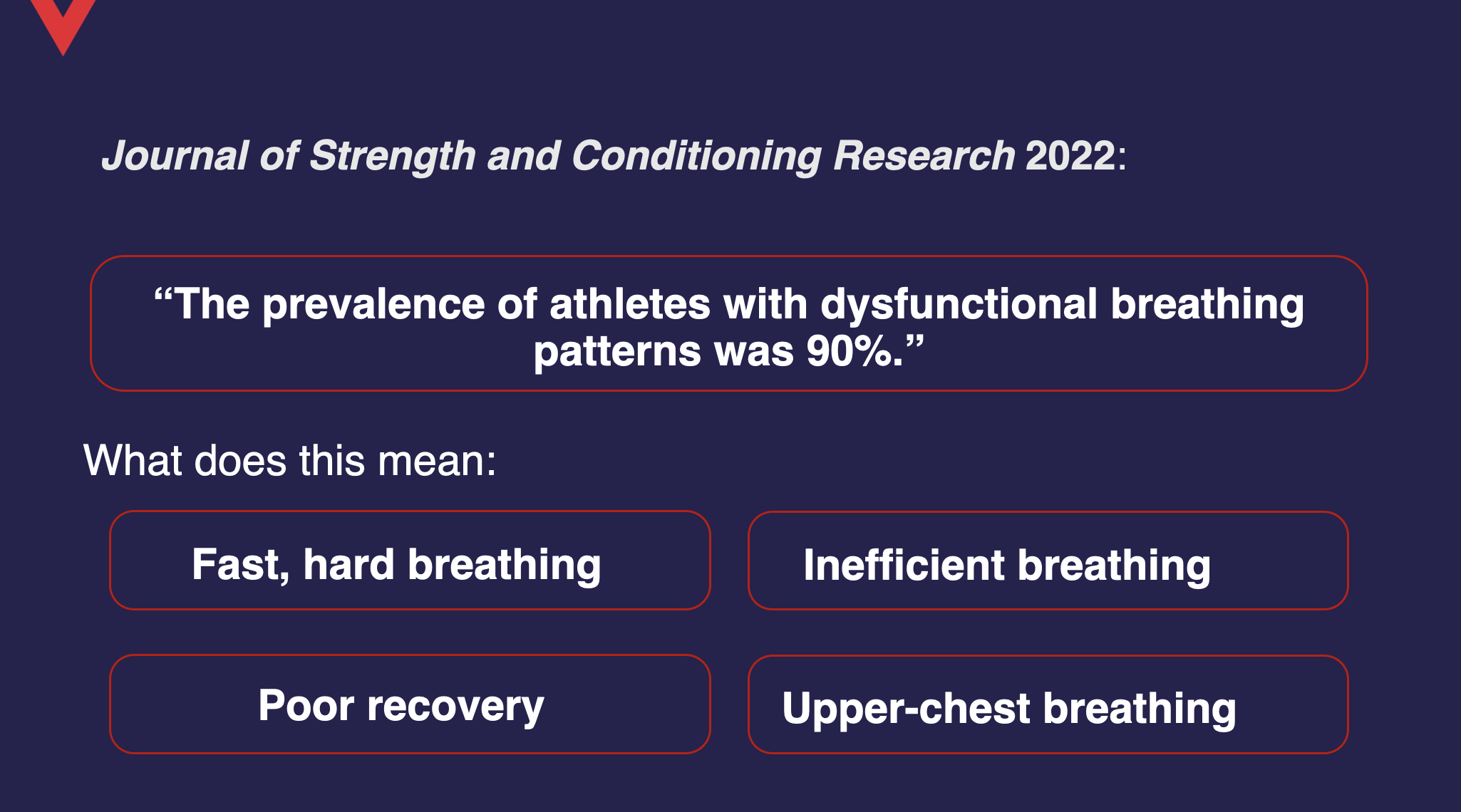 Journal of Strength and Conditioning Research 2022:

“The prevalence of athletes with dysfunctional breathing patterns was 90%.”

What does this mean:

Fast, hard breathing

Inefficient breathing

Poor recovery

Upper-chest breathing